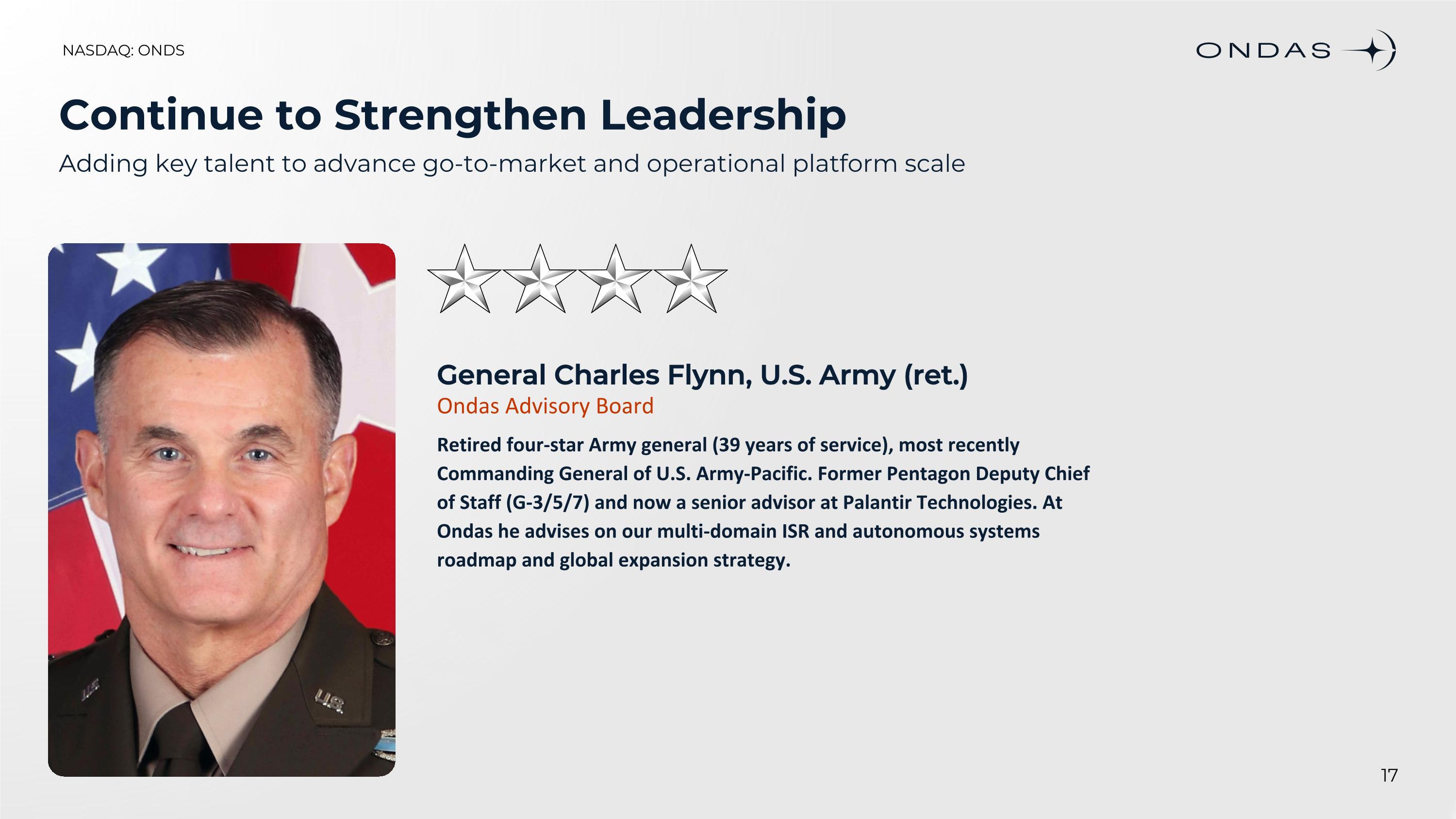 NASDAQ: ONDS

ONDAS

Continue to Strengthen Leadership

Adding key talent to advance go-to-market and operational platform scale

U.S.

U.S.

General Charles Flynn, U.S. Army (ret.)

Ondas Advisory Board

Retired four-star Army general (39 years of service), most recently Commanding General of U.S. Army-Pacific. Former Pentagon Deputy Chief of Staff (G-3/5/7) and now a senior advisor at Palantir Technologies. At Ondas he advises on our multi-domain ISR and autonomous systems roadmap and global expansion strategy.

17